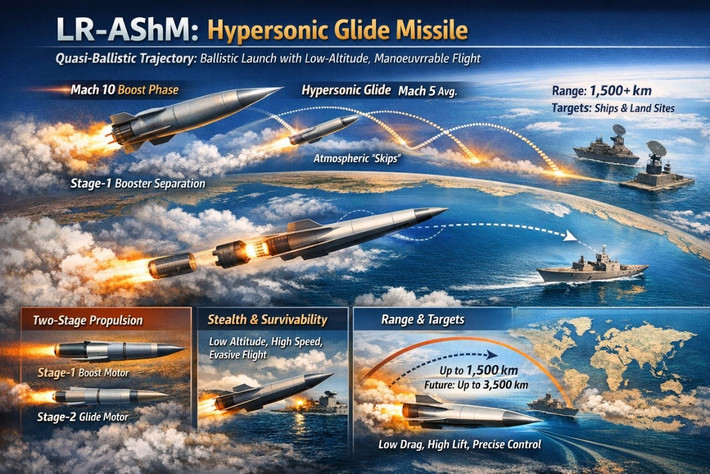 LR-AShM: Hypersonic Glide Missile

Quasi-Ballistic Trajectory: Ballistic Launch with Low-Altitude, Manoeuvrable Flight

Mach 10 Boost Phase

Hypersonic Glide Mach 5 Avg.

Range: 1,500+ km
Targets: Ships & Land Sites

Atmospheric "Skips"

Stage-1 Booster Separation

Two-Stage Propulsion

Stage-1 Boost Motor

Stage-2 Glide Motor

Stealth & Survivability

Low Altitude, High Speed, Evasive Flight

Range & Targets

Up to 1,500 km
Future: Up to 3,500 km

Low Drag, High Lift, Precise Control